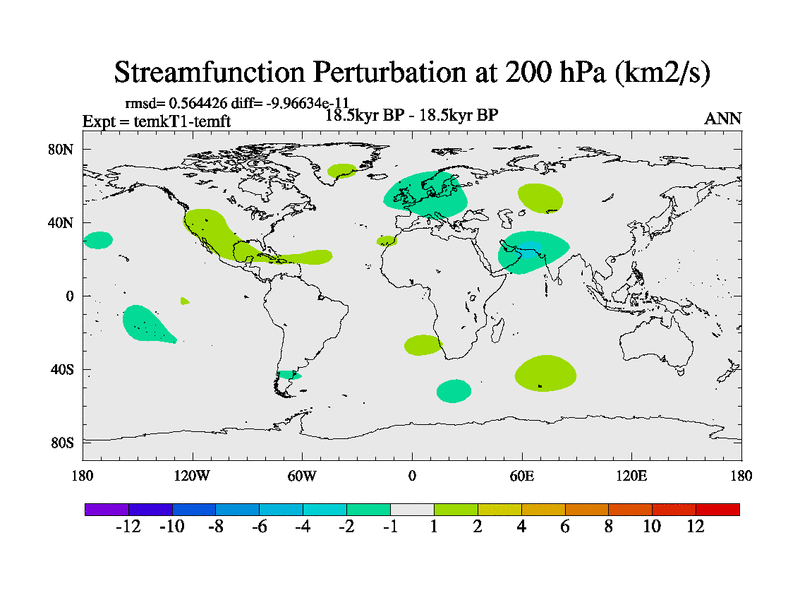 Streamfunction Perturbation at 200 hPa (km2/s)

rmsd= 0.564426 diff= -9.96634e-11

Expt = temkT1-temft

18.5kyr BP - 18.5kyr BP

ANN

80N
40N
0
40S
80S

180 120W 60W 0 60E 120E 180

-12 -10 -8 -6 -4 -2 -1 1 2 4 6 8 10 12